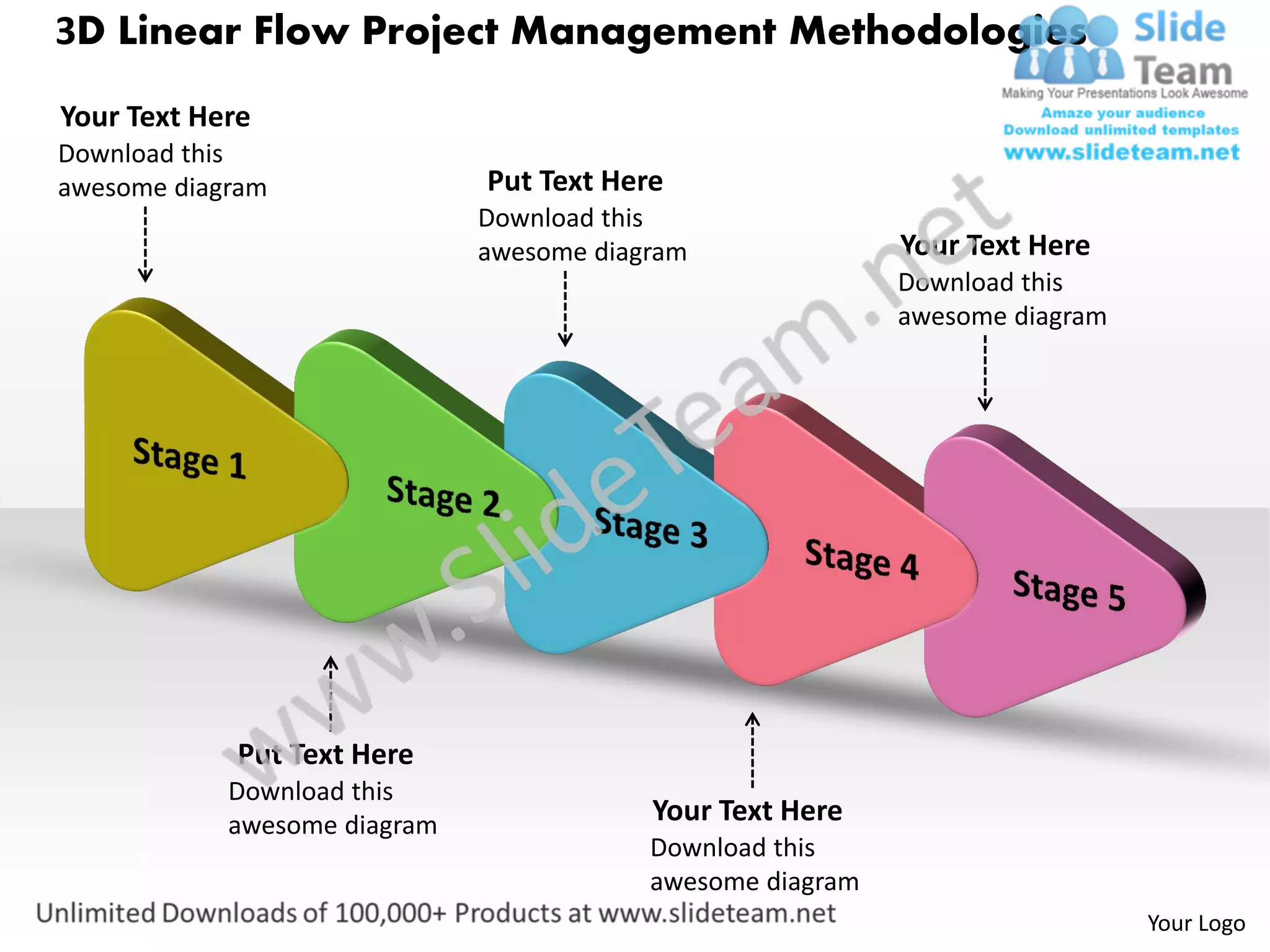 3D Linear Flow Project Management Methodologies

Slide Team
Making Your Presentations Look Awesome
Amaze your audience
Download unlimited templates
www.slideteam.net

Your Text Here
Download this awesome diagram

Put Text Here
Download this awesome diagram

Your Text Here
Download this awesome diagram

Stage 1

Stage 2

Stage 3

Stage 4

Stage 5

www.SlideTeam.net

Put Text Here
Download this awesome diagram

Your Text Here
Download this awesome diagram

Unlimited Downloads of 100,000+ Products at www.slideteam.net

Your Logo